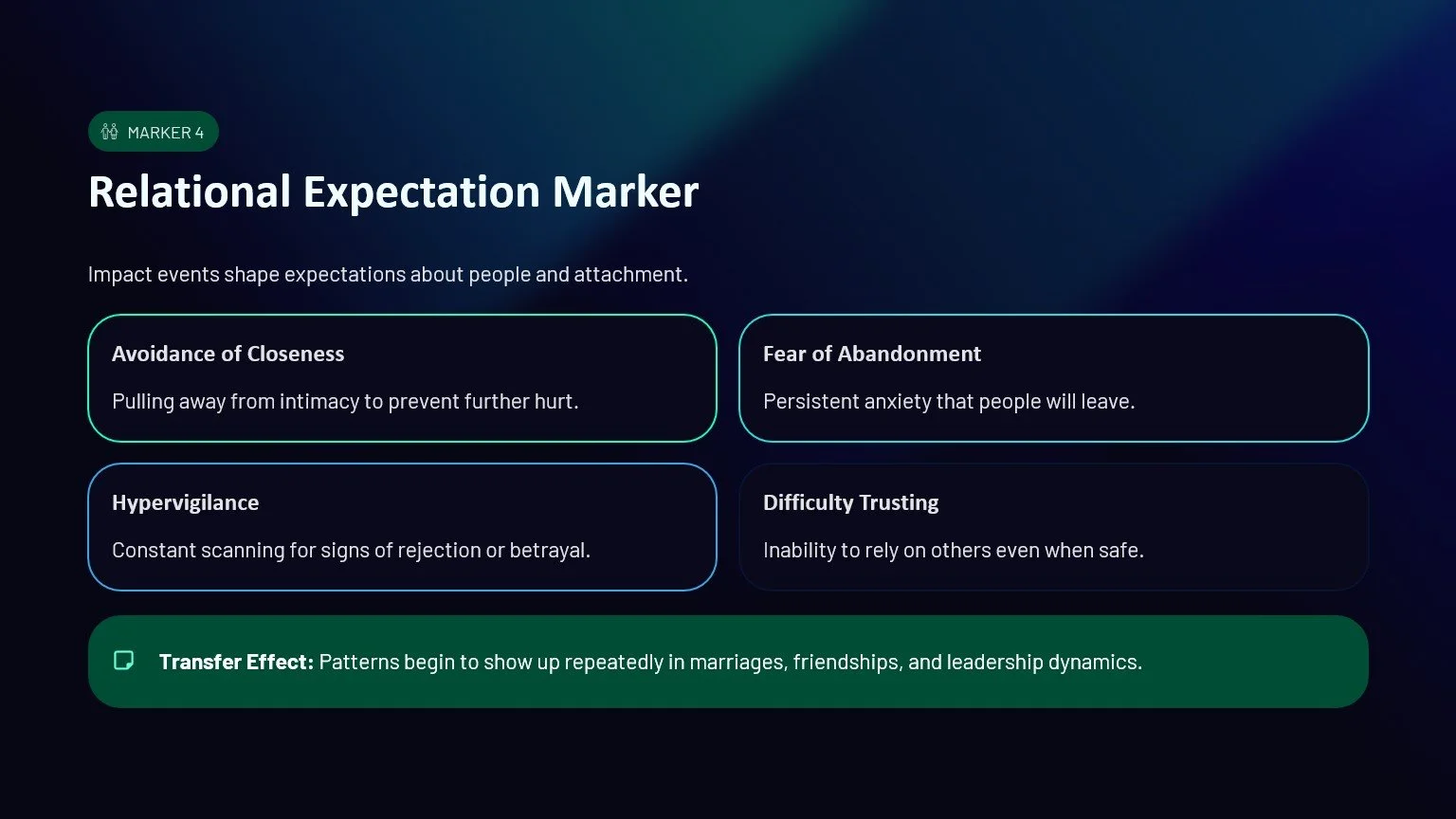 MARKER 4

Relational Expectation Marker

Impact events shape expectations about people and attachment.

Avoidance of Closeness

Pulling away from intimacy to prevent further hurt.

Fear of Abandonment

Persistent anxiety that people will leave.

Hypervigilance

Constant scanning for signs of rejection or betrayal.

Difficulty Trusting

Inability to rely on others even when safe.

Transfer Effect: Patterns begin to show up repeatedly in marriages, friendships, and leadership dynamics.